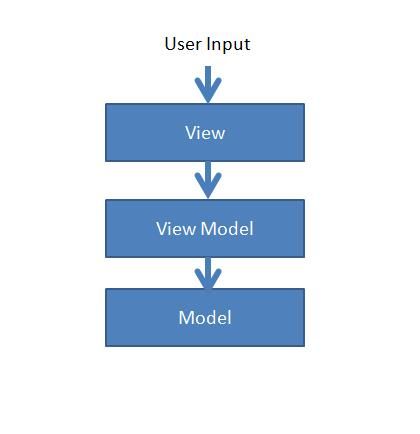 User Input

View

View Model

Model